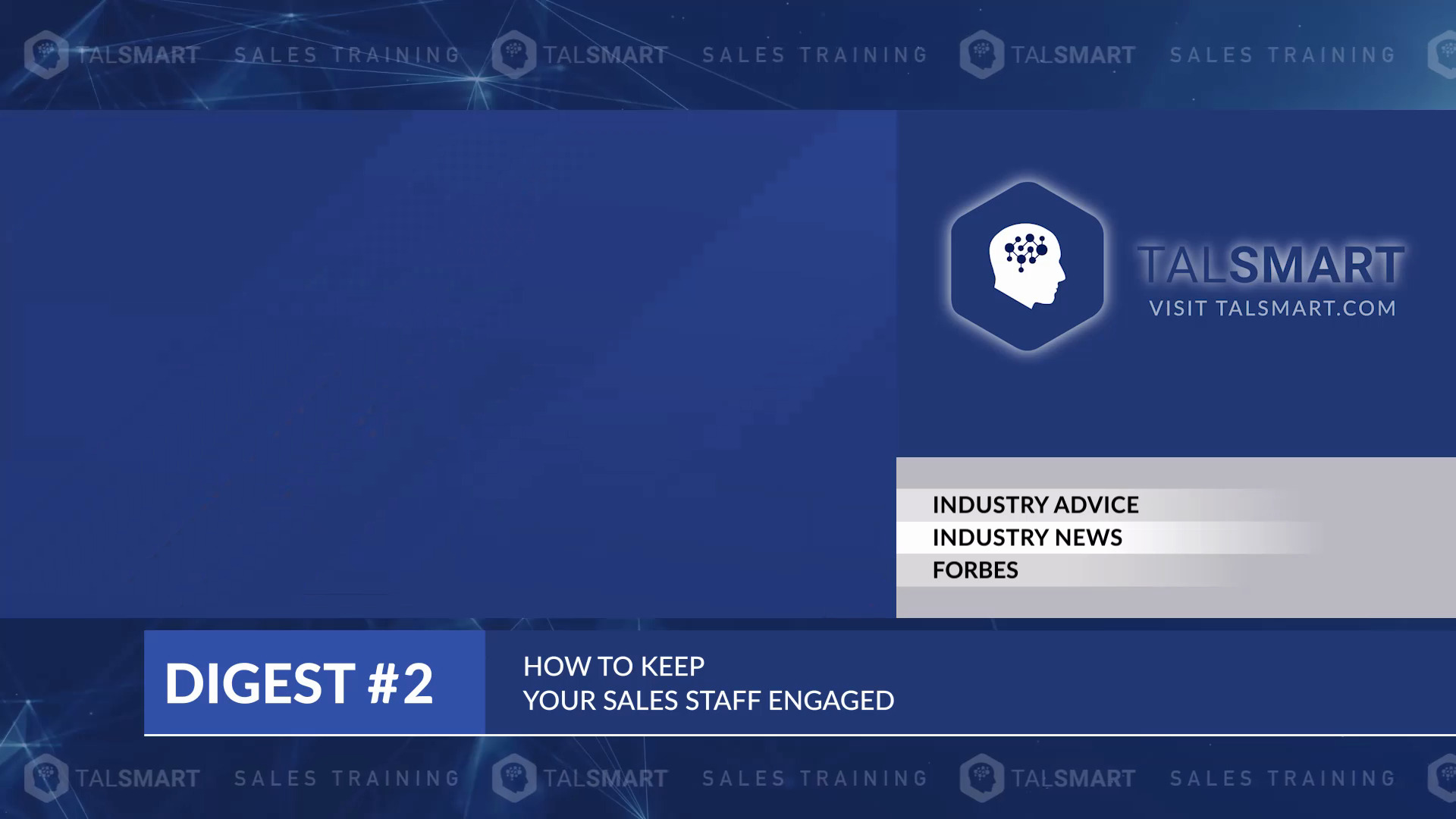 TALSMART SALES TRAINING TALSMART SALES TRAINING TALSMART SALES TRAINING

TALSMART
VISIT TALSMART.COM

INDUSTRY ADVICE
INDUSTRY NEWS
FORBES

DIGEST #2

HOW TO KEEP
YOUR SALES STAFF ENGAGED

TALSMART SALES TRAINING TALSMART SALES TRAINING TALSMART SALES TRAINING